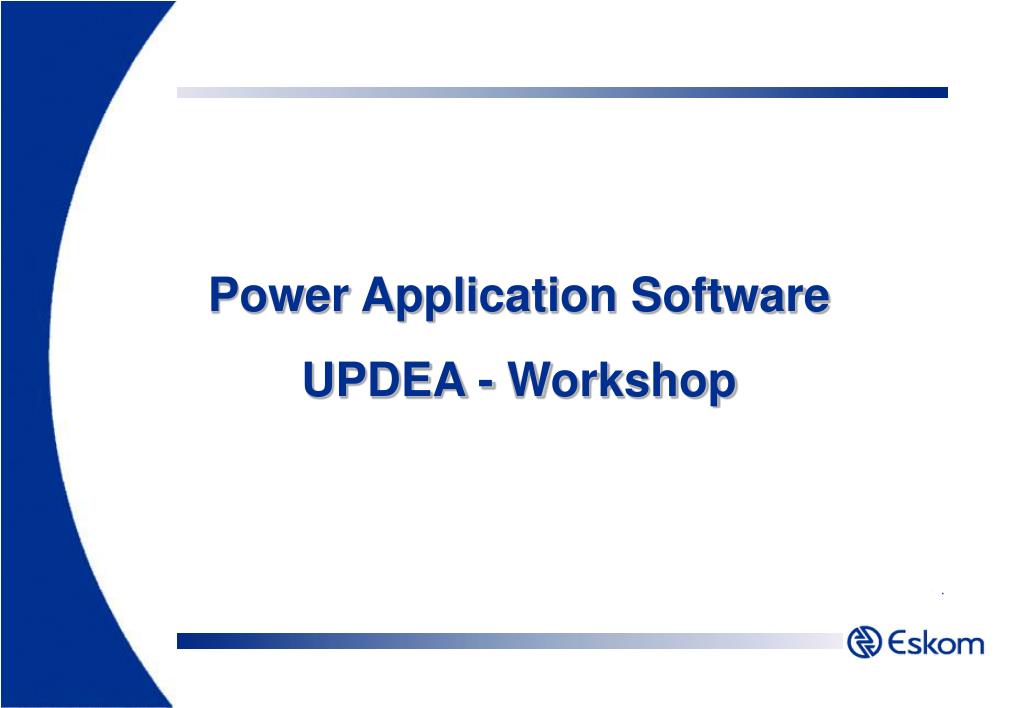 Power Application Software

UPDEA - Workshop

Eskom